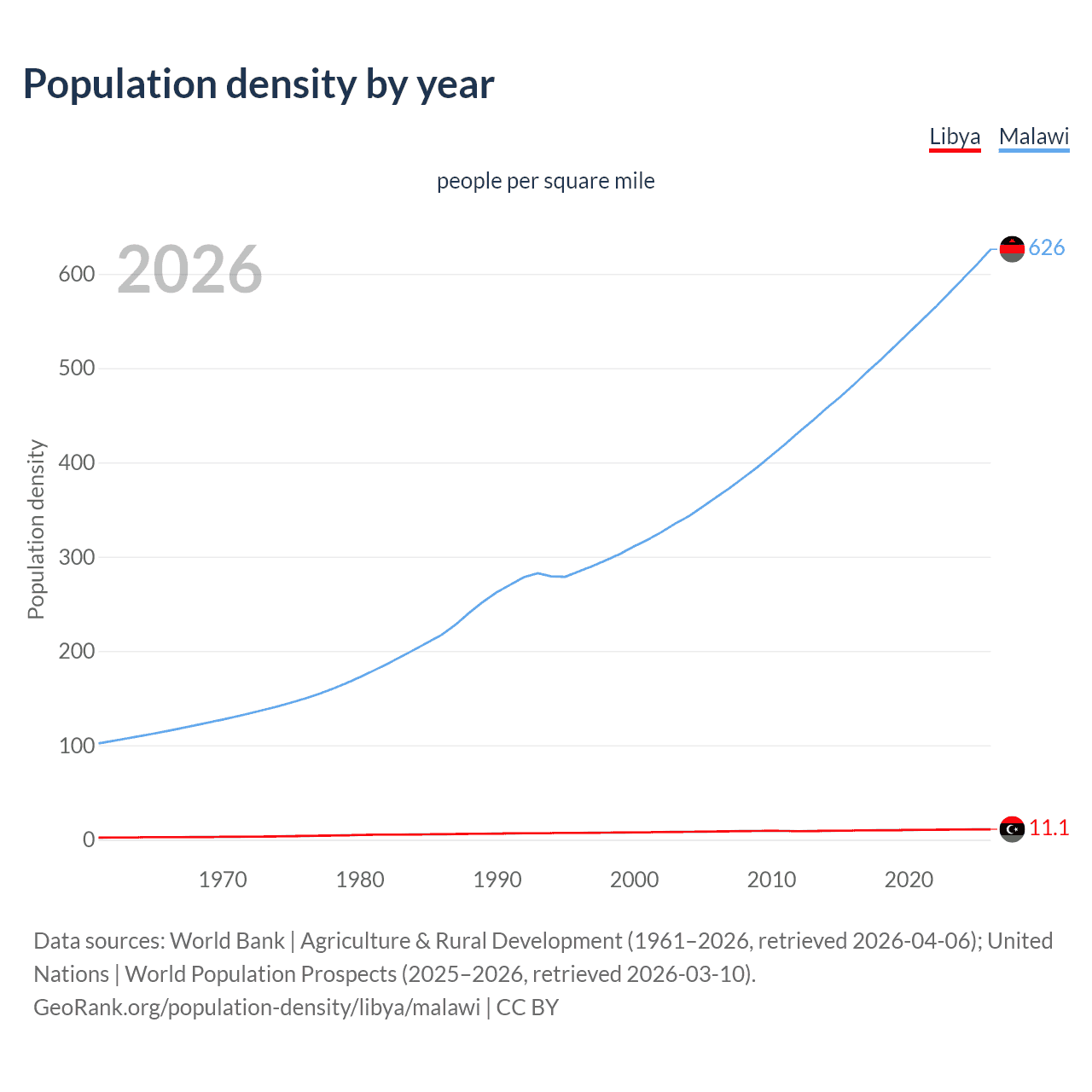 Population density by year

Libya Malawi

people per square mile

2026

Population density

600
500
400
300
200
100
0

626

11.1

1970
1980
1990
2000
2010
2020

Data sources: World Bank | Agriculture & Rural Development (1961–2026, retrieved 2026-04-06); United Nations | World Population Prospects (2025–2026, retrieved 2026-03-10).
GeoRank.org/population-density/libya/malawi | CC BY